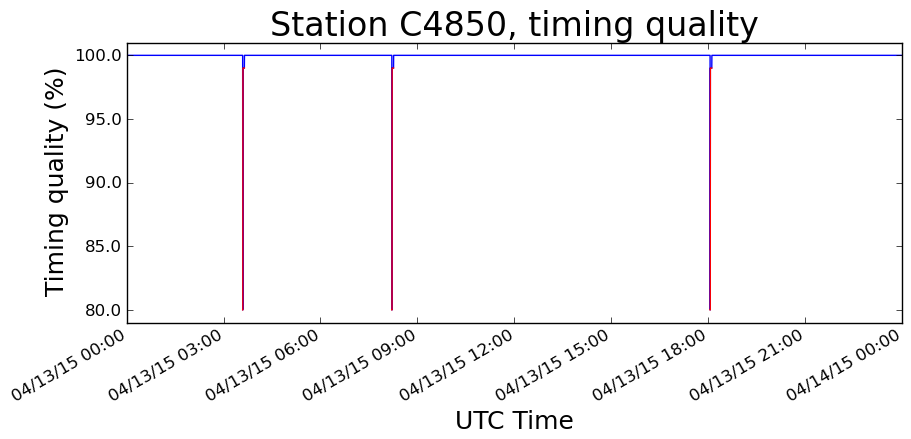 Station C4850, timing quality

Timing quality (%)

100.0
95.0
90.0
85.0
80.0

04/13/15 00:00
04/13/15 03:00
04/13/15 06:00
04/13/15 09:00
04/13/15 12:00
04/13/15 15:00
04/13/15 18:00
04/13/15 21:00
04/14/15 00:00

UTC Time